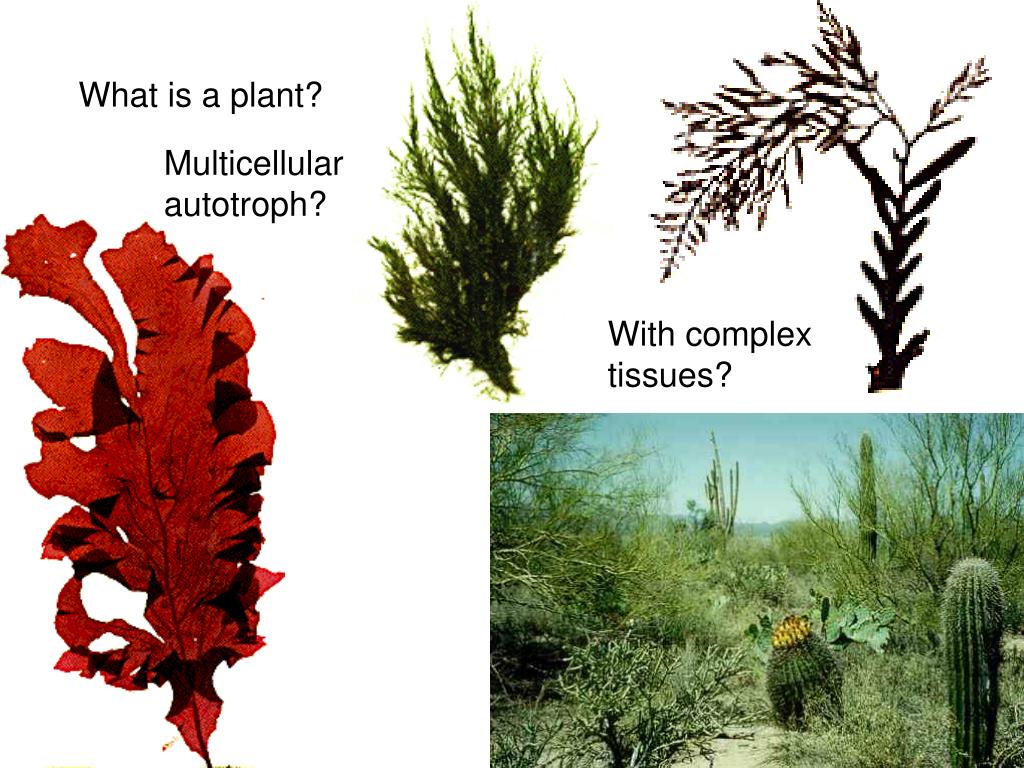 What is a plant?

Multicellular autotroph?

With complex tissues?